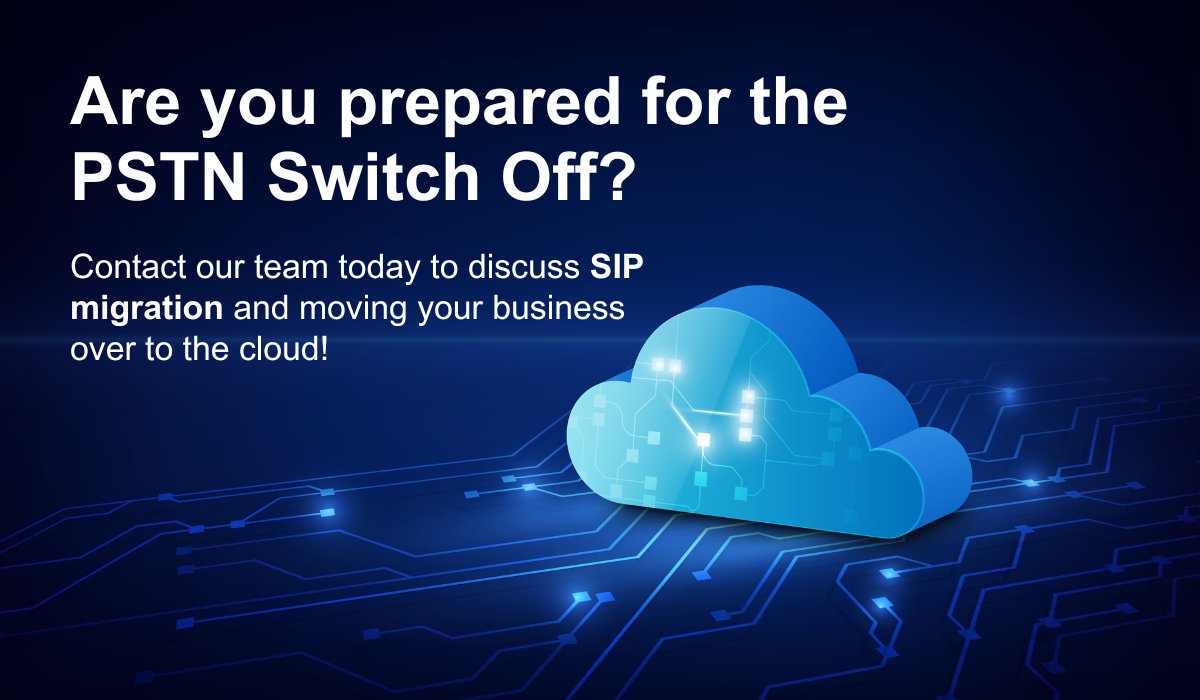 Are you prepared for the PSTN Switch Off?

Contact our team today to discuss SIP migration and moving your business over to the cloud!